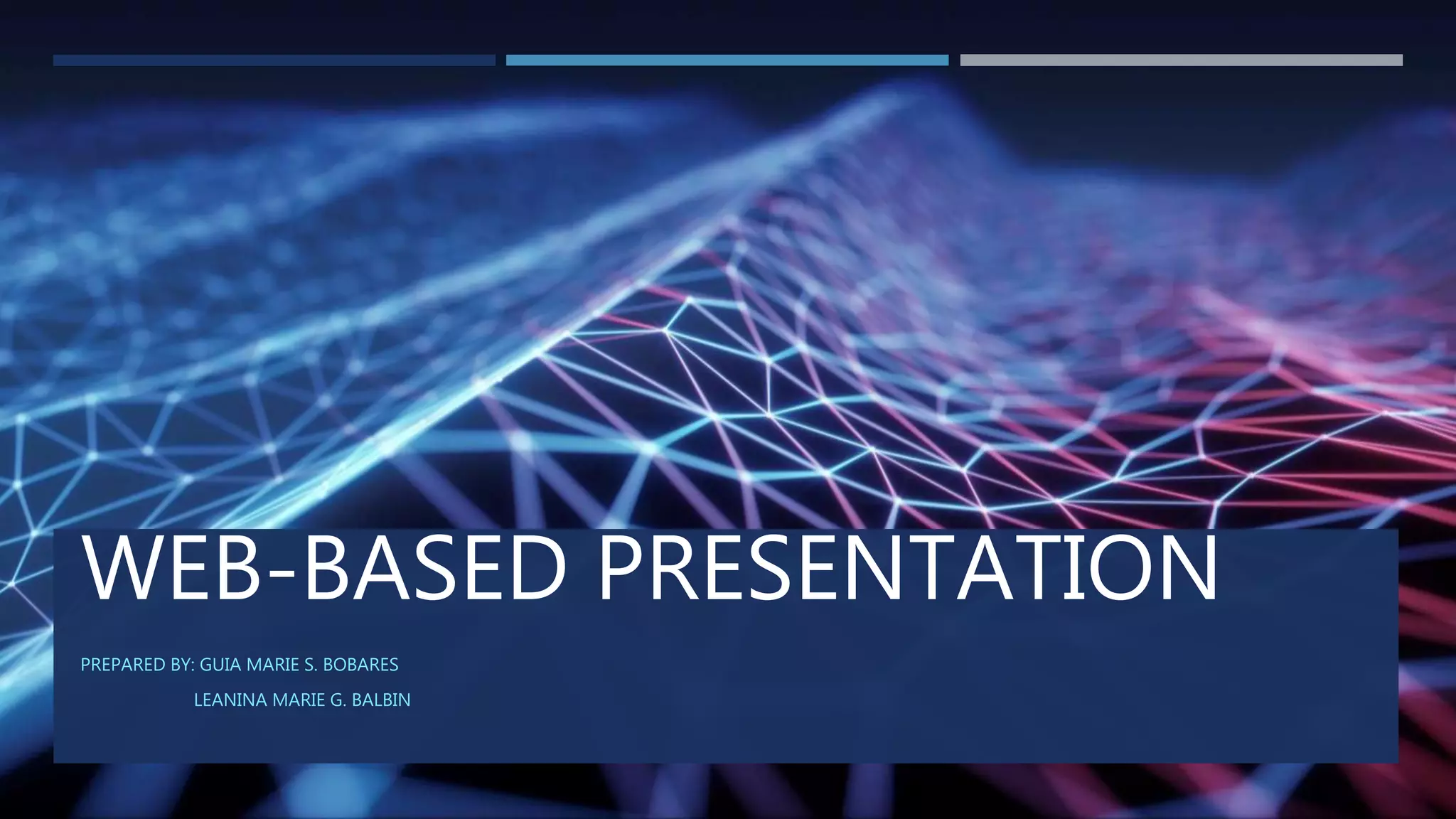 WEB-BASED PRESENTATION

PREPARED BY: GUIA MARIE S. BOBARES
LEANINA MARIE G. BALBIN